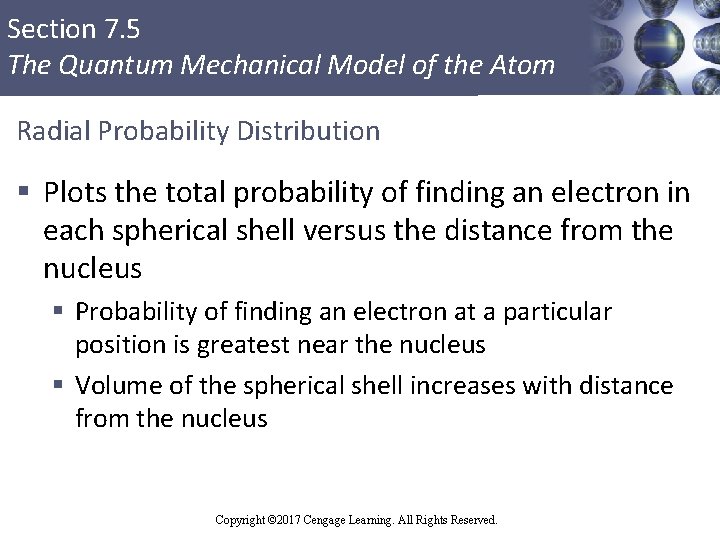 Section 7.5
The Quantum Mechanical Model of the Atom

Radial Probability Distribution

▪ Plots the total probability of finding an electron in each spherical shell versus the distance from the nucleus

▪ Probability of finding an electron at a particular position is greatest near the nucleus

▪ Volume of the spherical shell increases with distance from the nucleus

Copyright ©2017 Cengage Learning. All Rights Reserved.